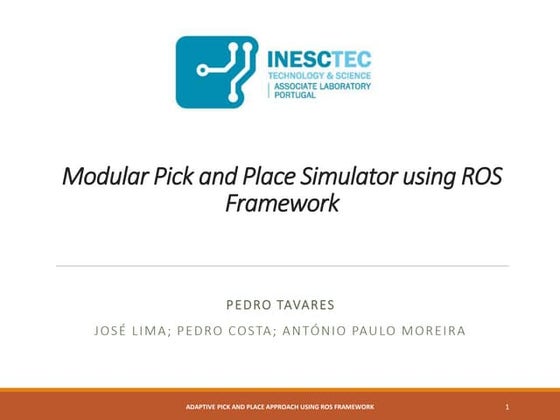 INESCTEC
TECHNOLOGY & SCIENCE
ASSOCIATE LABORATORY
PORTUGAL

Modular Pick and Place Simulator using ROS Framework

PEDRO TAVARES

JOSÉ LIMA; PEDRO COSTA; ANTÓNIO PAULO MOREIRA

ADAPTIVE PICK AND PLACE APPROACH USING ROS FRAMEWORK

1